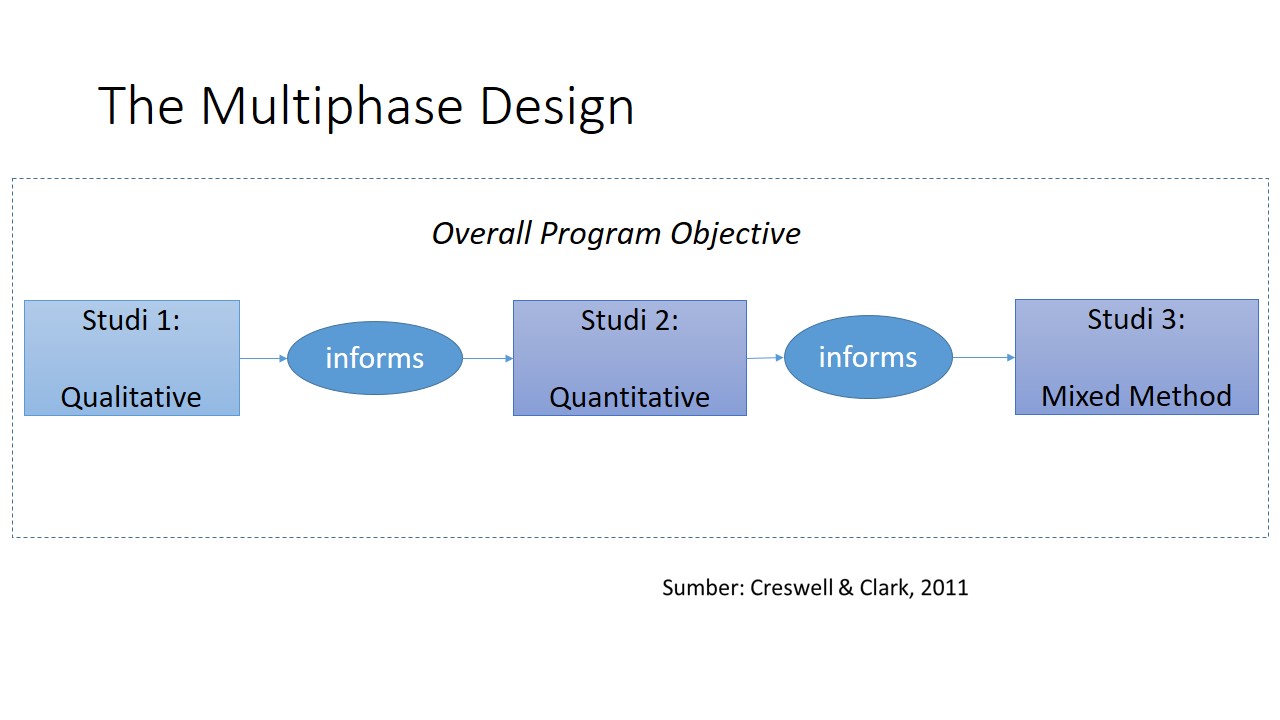 The Multiphase Design

Overall Program Objective

Studi 1:

Qualitative

informs

Studi 2:

Quantitative

informs

Studi 3:

Mixed Method

Sumber: Creswell & Clark, 2011